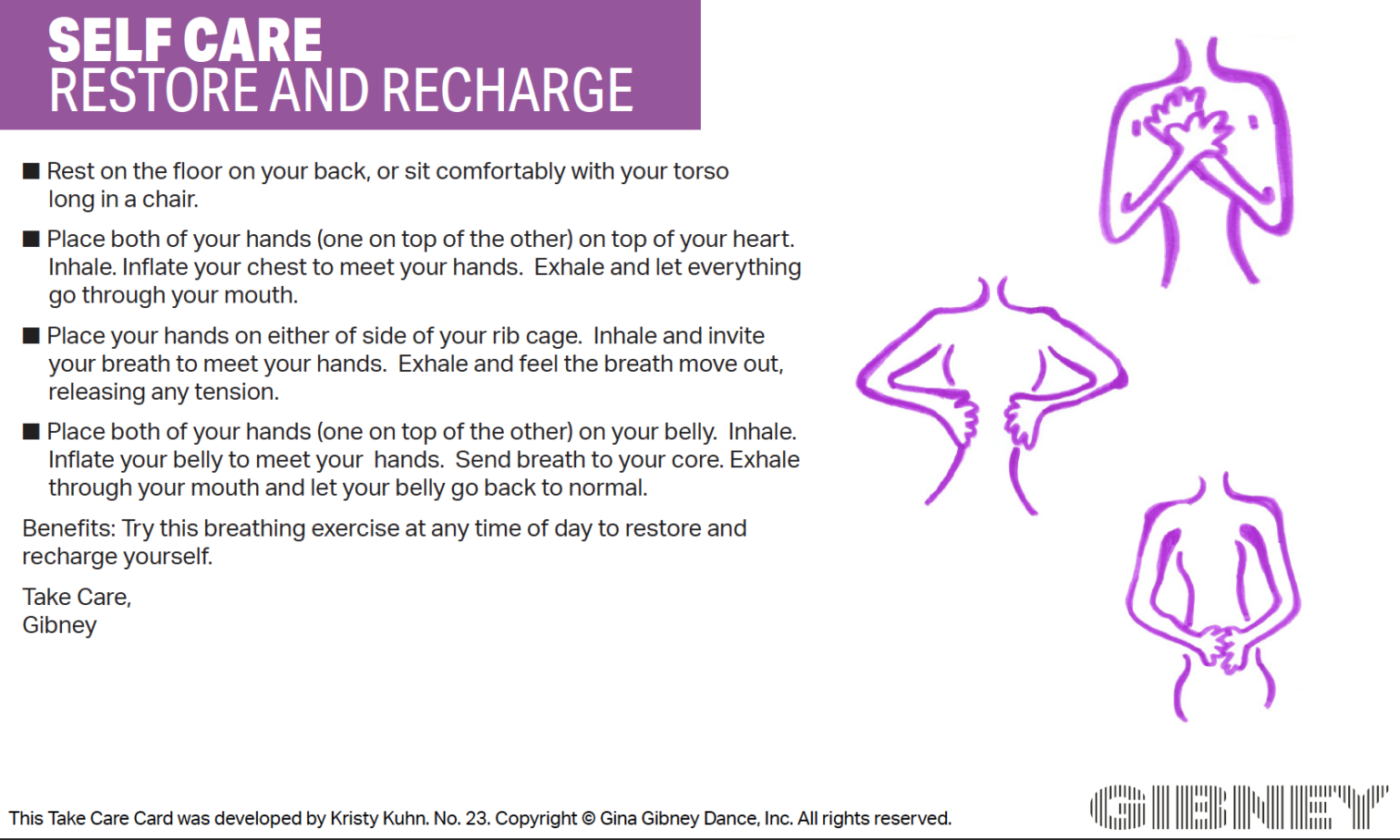 SELF CARE
RESTORE AND RECHARGE

■ Rest on the floor on your back, or sit comfortably with your torso long in a chair.

■ Place both of your hands (one on top of the other) on top of your heart. Inhale. Inflate your chest to meet your hands. Exhale and let everything go through your mouth.

■ Place your hands on either of side of your rib cage. Inhale and invite your breath to meet your hands. Exhale and feel the breath move out, releasing any tension.

■ Place both of your hands (one on top of the other) on your belly. Inhale. Inflate your belly to meet your hands. Send breath to your core. Exhale through your mouth and let your belly go back to normal.

Benefits: Try this breathing exercise at any time of day to restore and recharge yourself.

Take Care,
Gibney

This Take Care Card was developed by Kristy Kuhn. No. 23. Copyright © Gina Gibney Dance, Inc. All rights reserved.

GIBNEY